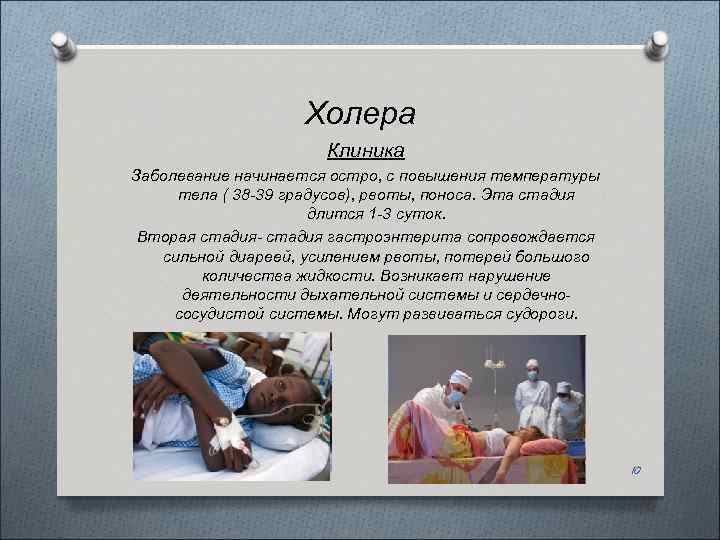 Холера

Клиника

Заболевание начинается остро, с повышения температуры тела ( 38-39 градусов), рвоты, поноса. Эта стадия длится 1-3 суток.

Вторая стадия- стадия гастроэнтерита сопровождается сильной диареей, усилением рвоты, потерей большого количества жидкости. Возникает нарушение деятельности дыхательной системы и сердечно-сосудистой системы. Могут развиваться судороги.

10